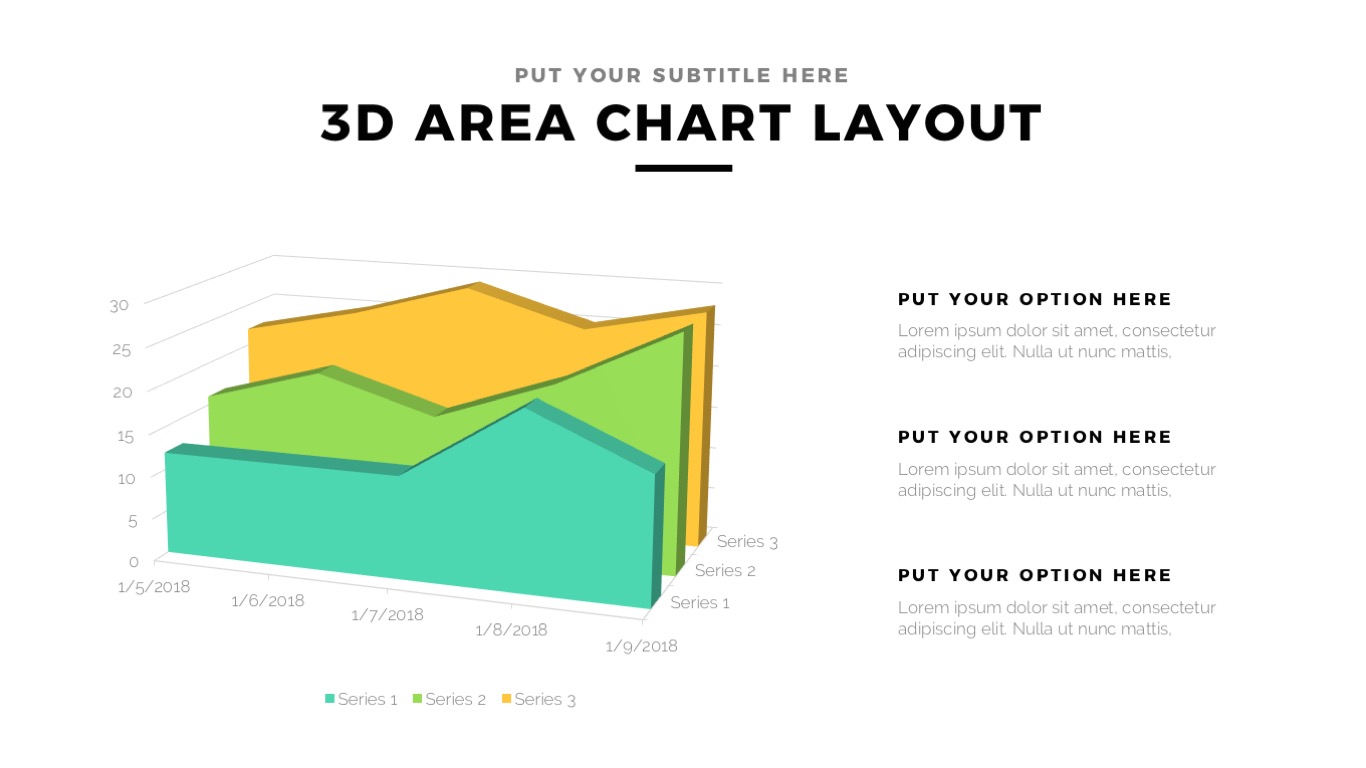 PUT YOUR SUBTITLE HERE

3D AREA CHART LAYOUT

30
25
20
15
10
5
0

1/5/2018
1/6/2018
1/7/2018
1/8/2018
1/9/2018

Series 3
Series 2
Series 1

Series 1 Series 2 Series 3

PUT YOUR OPTION HERE

Lorem ipsum dolor sit amet, consectetur adipiscing elit. Nulla ut nunc mattis,

PUT YOUR OPTION HERE

Lorem ipsum dolor sit amet, consectetur adipiscing elit. Nulla ut nunc mattis,

PUT YOUR OPTION HERE

Lorem ipsum dolor sit amet, consectetur adipiscing elit. Nulla ut nunc mattis,